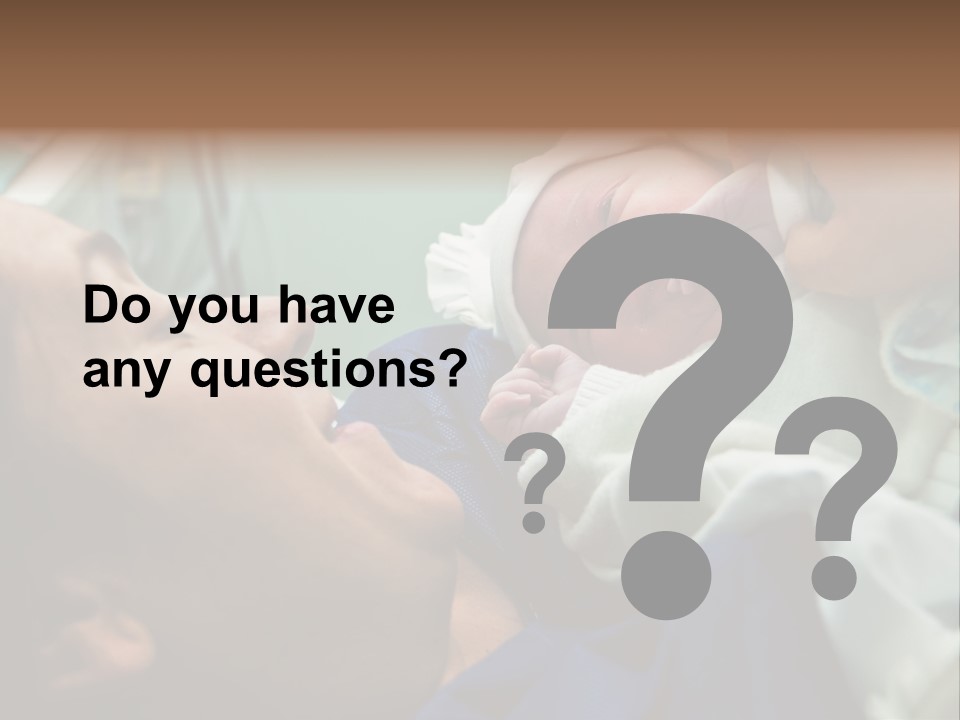 Do you have any questions?

?

?

?